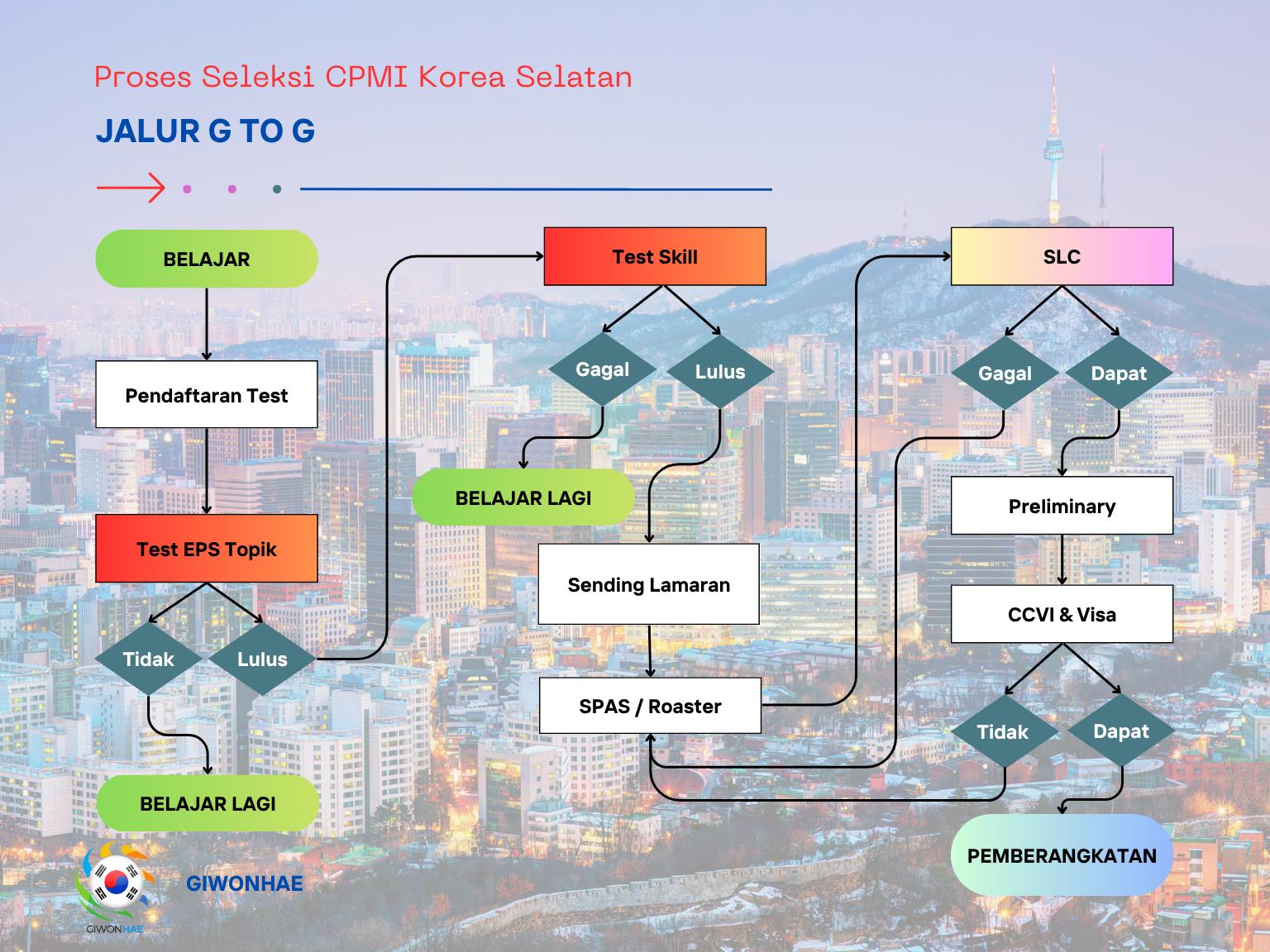 Proses Seleksi CPMI Korea Selatan

JALUR G TO G

BELAJAR

Pendaftaran Test

Test EPS Topik

Tidak

Lulus

BELAJAR LAGI

Test Skill

Gagal

Lulus

BELAJAR LAGI

Sending Lamaran

SPAS / Roaster

SLC

Gagal

Dapat

Preliminary

CCVI & Visa

Tidak

Dapat

PEMBERANGKATAN

GIWONHAE

GIWONHAE